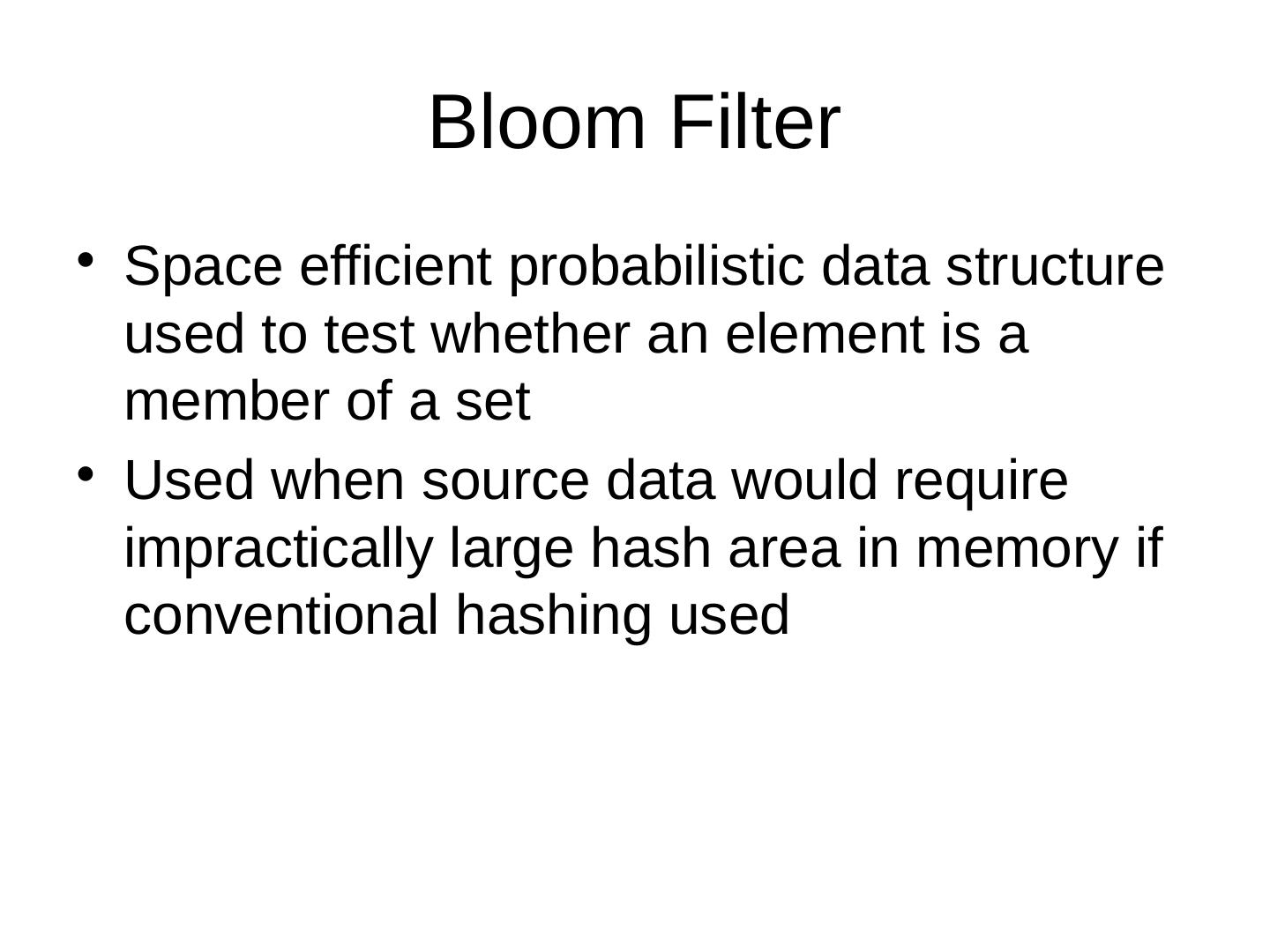 Bloom Filter

• Space efficient probabilistic data structure used to test whether an element is a member of a set
• Used when source data would require impractically large hash area in memory if conventional hashing used